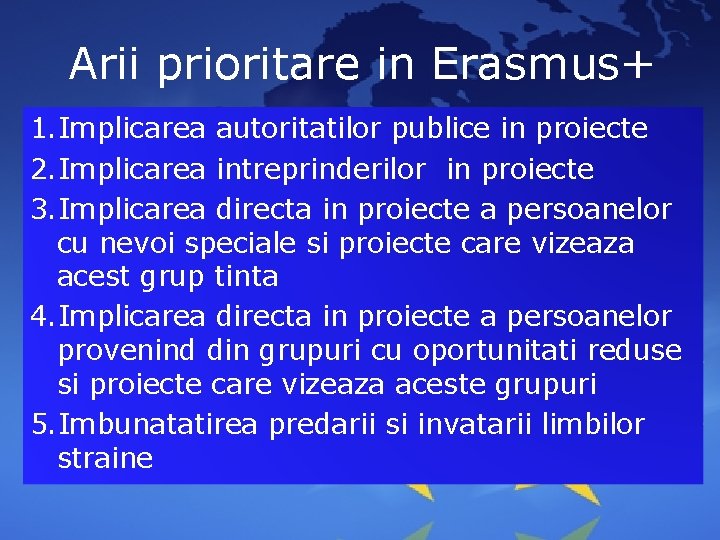 Arii prioritare in Erasmus+

1. Implicarea autoritatilor publice in proiecte
2. Implicarea intreprinderilor in proiecte
3. Implicarea directa in proiecte a persoanelor cu nevoi speciale si proiecte care vizeaza acest grup tinta
4. Implicarea directa in proiecte a persoanelor provenind din grupuri cu oportunitati reduse si proiecte care vizeaza aceste grupuri
5. Imbunatatirea predarii si invatarii limbilor straine